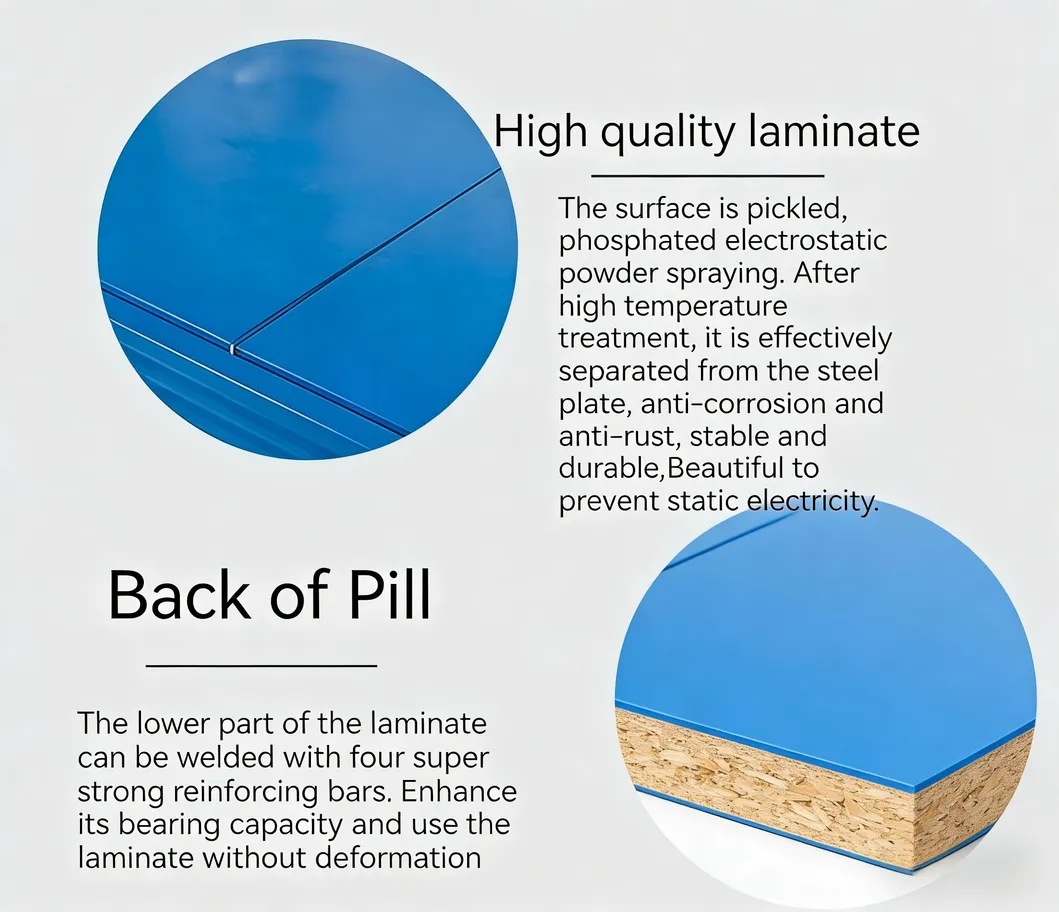 High quality laminate

The surface is pickled, phosphated electrostatic powder spraying. After high temperature treatment, it is effectively separated from the steel plate, anti-corrosion and anti-rust, stable and durable,Beautiful to prevent static electricity.

Back of Pill

The lower part of the laminate can be welded with four super strong reinforcing bars. Enhance its bearing capacity and use the laminate without deformation